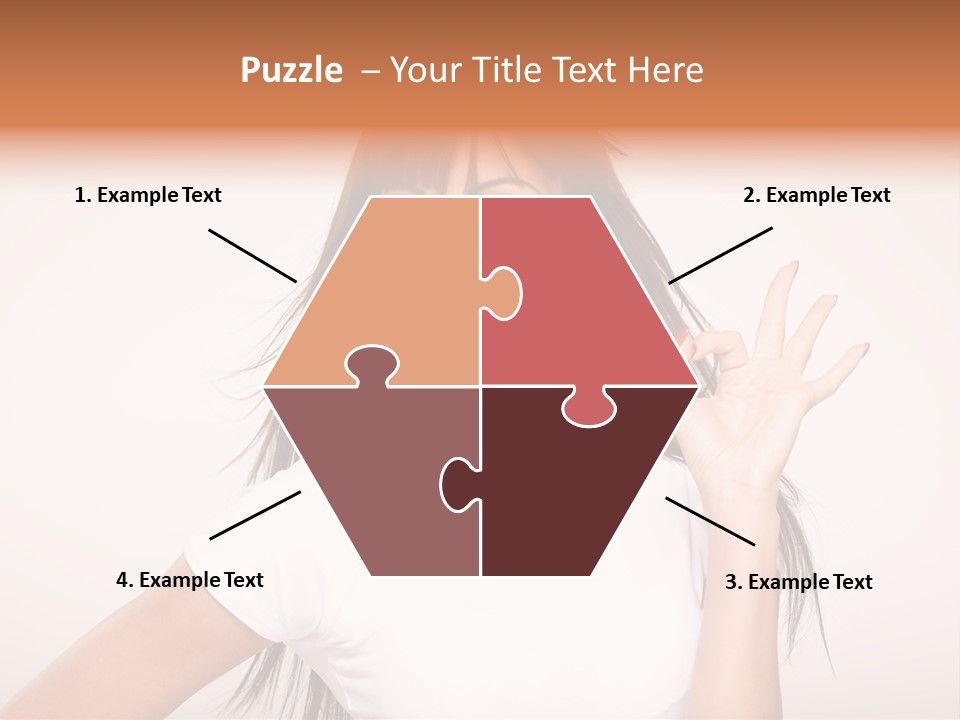 Puzzle – Your Title Text Here

1. Example Text

2. Example Text

4. Example Text

3. Example Text